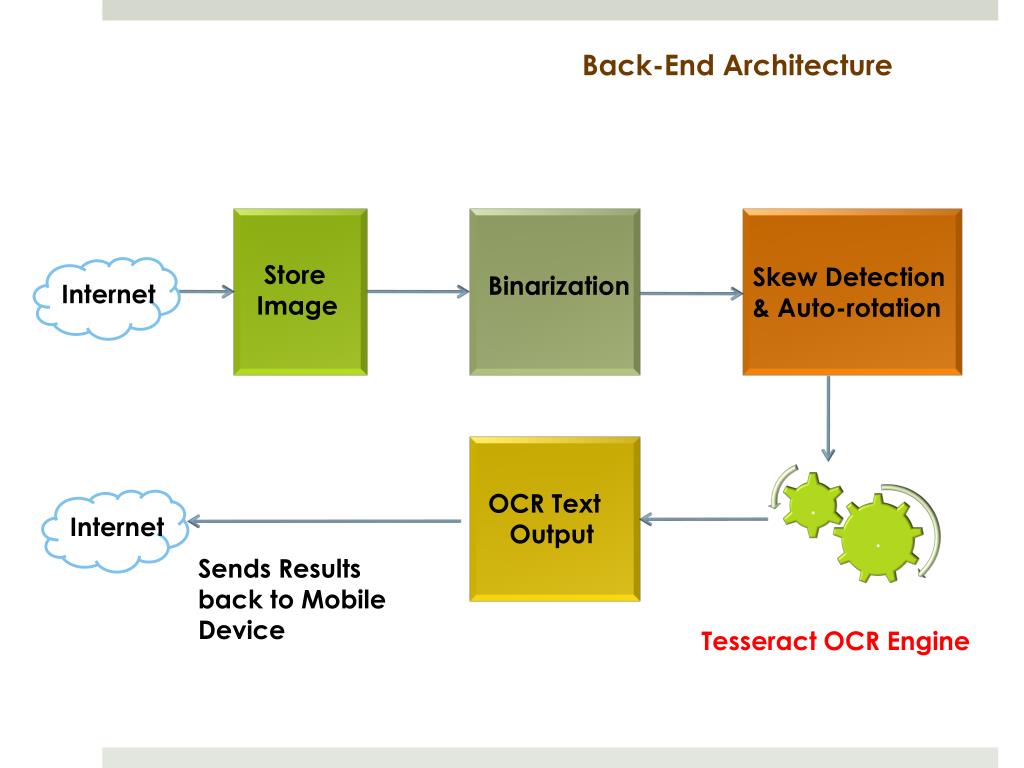 Back-End Architecture

Internet

Store Image

Binarization

Skew Detection & Auto-rotation

Tesseract OCR Engine

OCR Text Output

Internet

Sends Results back to Mobile Device